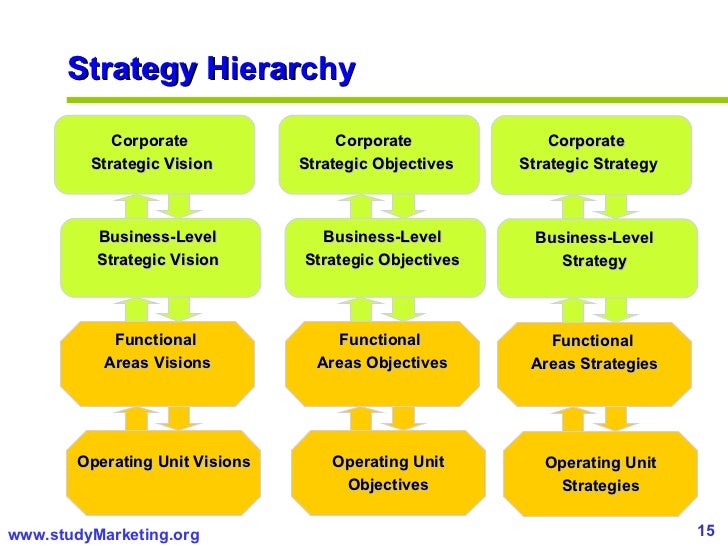 Strategy Hierarchy

Corporate Strategic Vision

Business-Level Strategic Vision

Functional Areas Visions

Operating Unit Visions

Corporate Strategic Objectives

Business-Level Strategic Objectives

Functional Areas Objectives

Operating Unit Objectives

Corporate Strategic Strategy

Business-Level Strategy

Functional Areas Strategies

Operating Unit Strategies

www.studyMarketing.org

15